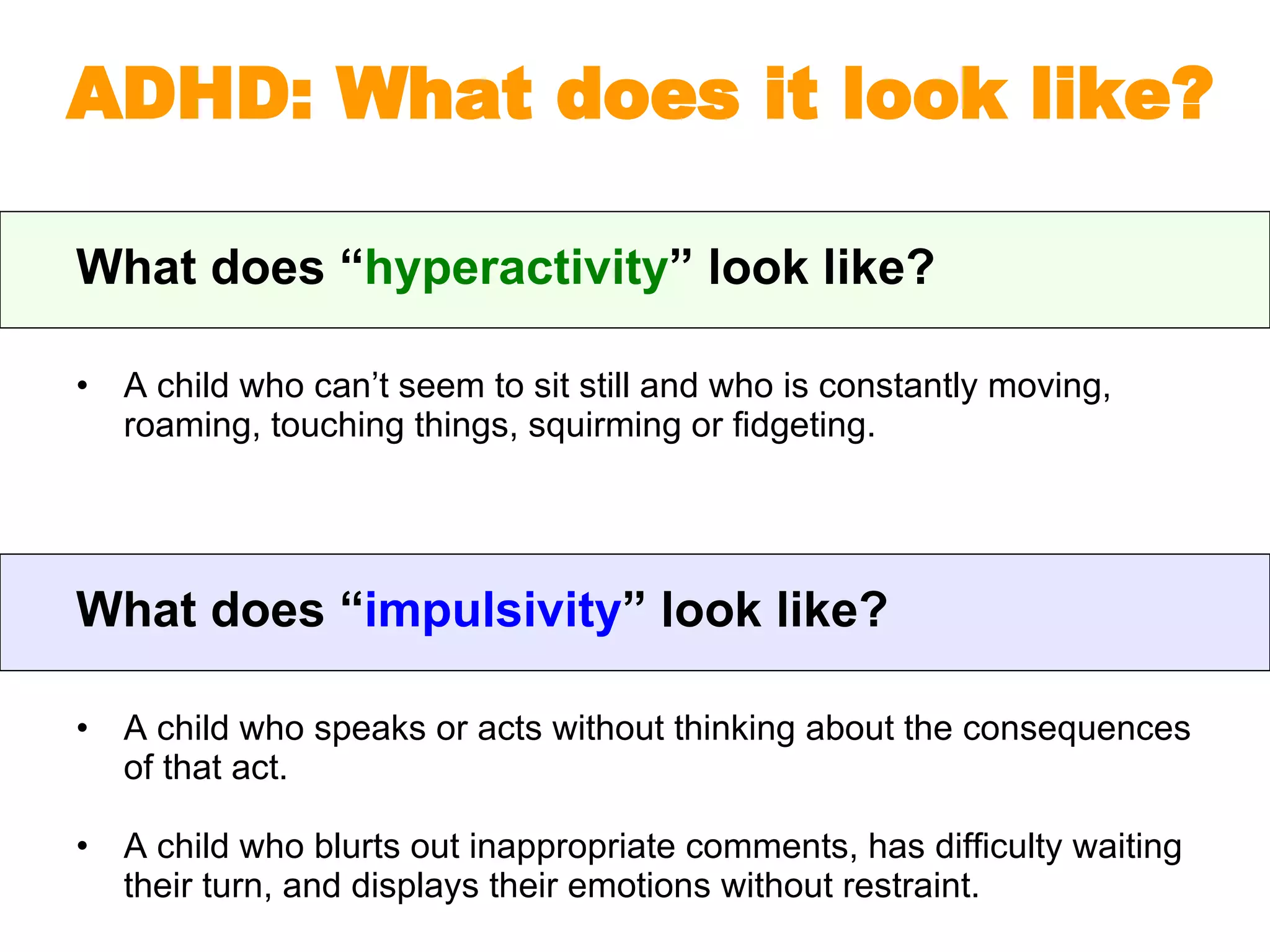 ADHD: What does it look like?

What does “hyperactivity” look like?

• A child who can’t seem to sit still and who is constantly moving, roaming, touching things, squirming or fidgeting.

What does “impulsivity” look like?

• A child who speaks or acts without thinking about the consequences of that act.

• A child who blurts out inappropriate comments, has difficulty waiting their turn, and displays their emotions without restraint.